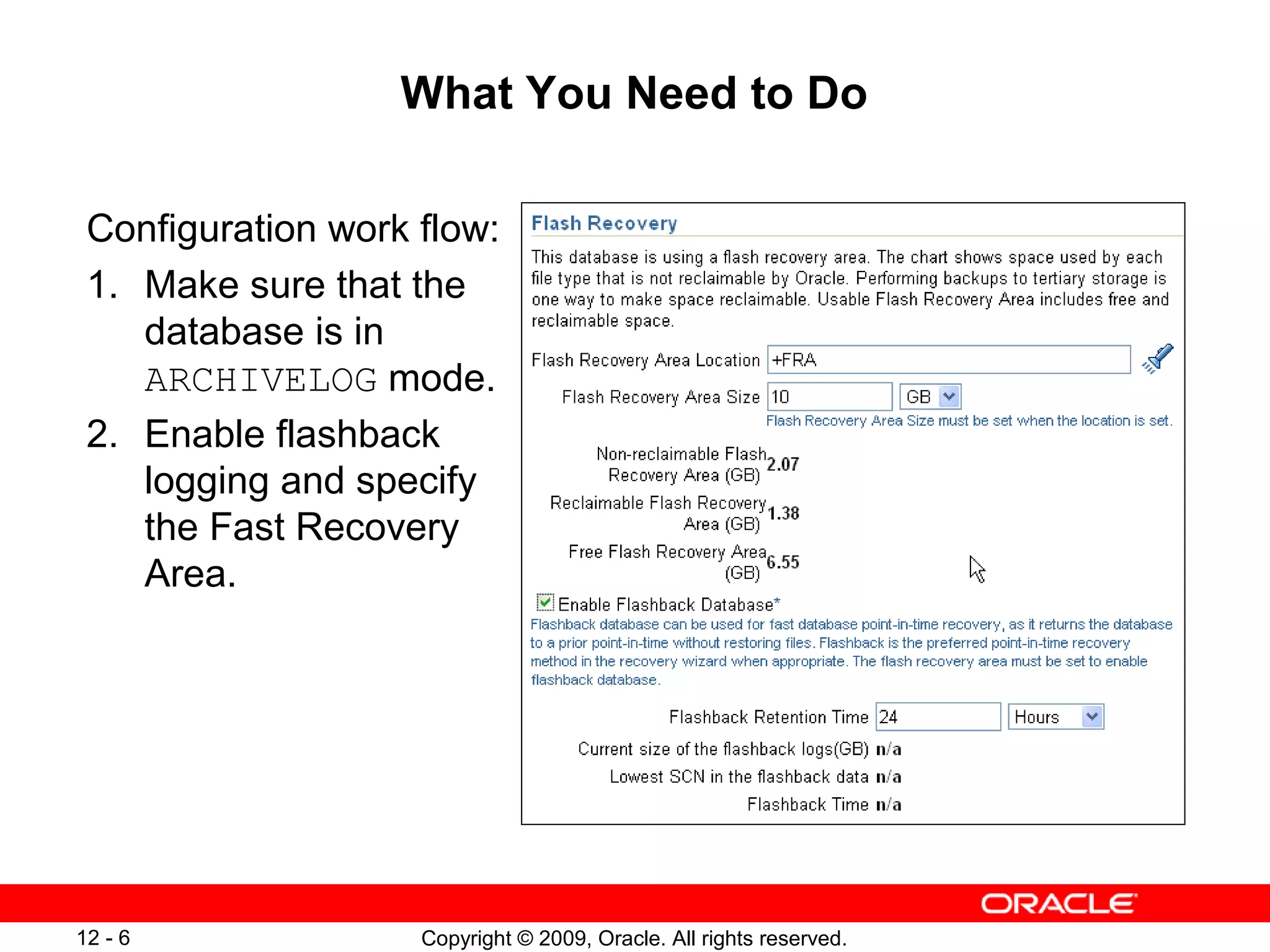 What You Need to Do

Configuration work flow:

1. Make sure that the database is in ARCHIVELOG mode.
2. Enable flashback logging and specify the Fast Recovery Area.

Flash Recovery

This database is using a flash recovery area. The chart shows space used by each file type that is not reclaimable by Oracle. Performing backups to tertiary storage is one way to make space reclaimable. Usable Flash Recovery Area includes free and reclaimable space.

Flash Recovery Area Location +FRA

Flash Recovery Area Size 10 GB

Flash Recovery Area Size must be set when the location is set.

Non-reclaimable Flash Recovery Area (GB) 2.07

Reclaimable Flash Recovery Area (GB) 1.38

Free Flash Recovery Area (GB) 6.55

Enable Flashback Database*

Flashback database can be used for fast database point-in-time recovery, as it returns the database to a prior point-in-time without restoring files. Flashback is the preferred point-in-time recovery method in the recovery wizard when appropriate. The flash recovery area must be set to enable flashback database.

Flashback Retention Time 24 Hours

Current size of the flashback logs(GB) n/a

Lowest SCN in the flashback data n/a

Flashback Time n/a

ORACLE

12 - 6

Copyright © 2009, Oracle. All rights reserved.